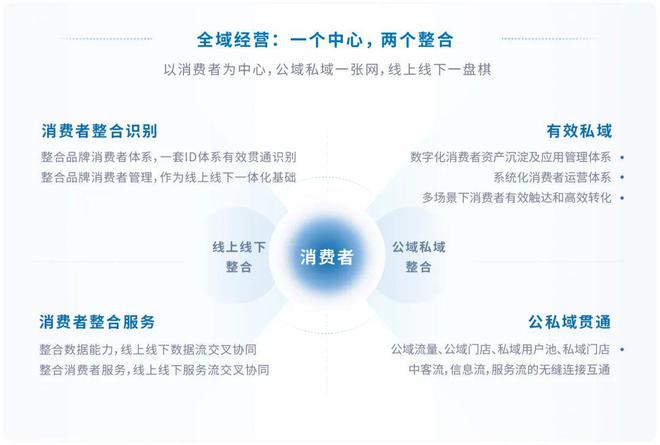 全域经营：一个中心，两个整合

以消费者为中心，公域私域一张网，线上线下一盘棋

消费者整合识别

整合品牌消费者体系，一套ID体系有效贯通识别

整合品牌消费者管理，作为线上线下一体化基础

有效私域

数字化消费者资产沉淀及应用管理体系 •

系统化消费者运营体系 •

多场景下消费者有效触达和高效转化 •

线上线下整合

消费者

公域私域整合

消费者整合服务

整合数据能力，线上线下数据流交叉协同

整合消费者服务，线上线下服务流交叉协同

公私域贯通

公域流量、公域门店、私域用户池、私域门店 •

中客流，信息流，服务流的无缝连接互通